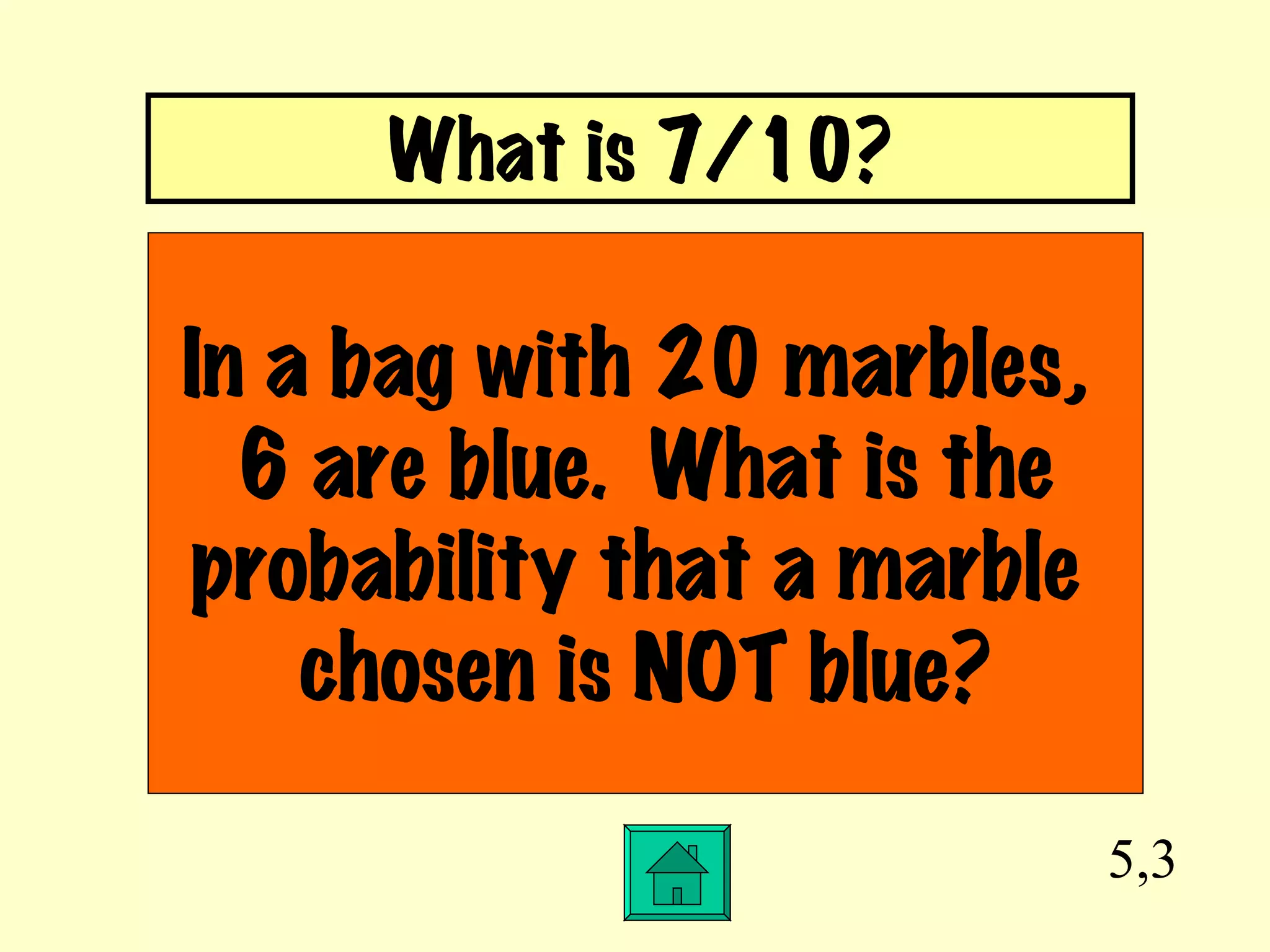 What is 7/10?

In a bag with 20 marbles, 6 are blue. What is the probability that a marble chosen is NOT blue?

5,3